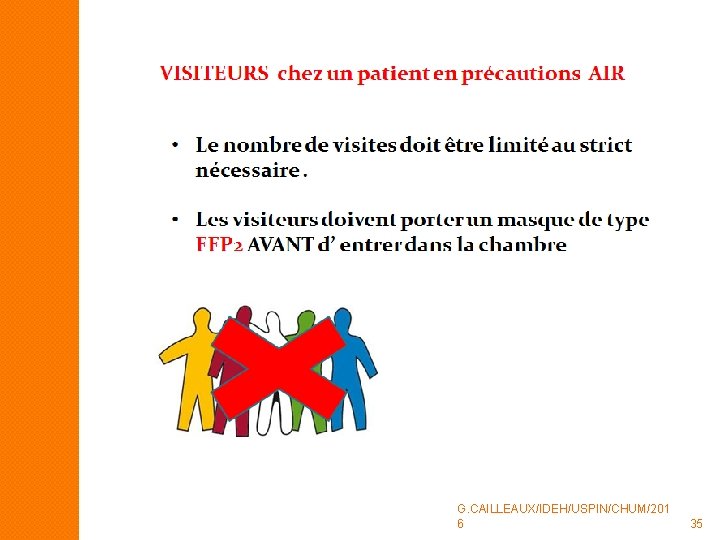 VISITEURS chez un patient en précautions AIR

• Le nombre de visites doit être limité au strict nécessaire .

• Les visiteurs doivent porter un masque de type FFP2 AVANT d' entrer dans la chambre

G.CAILLEAUX/IDEH/USPIN/CHUM/2016

35